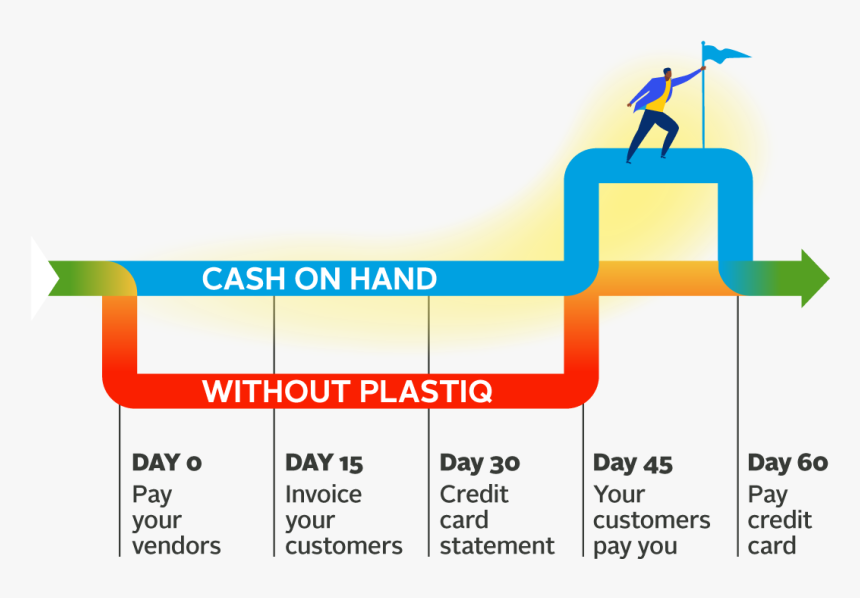 CASH ON HAND

WITHOUT PLASTIQ

DAY 0
Pay your vendors

DAY 15
Invoice your customers

Day 30
Credit card statement

Day 45
Your customers pay you

Day 60
Pay credit card